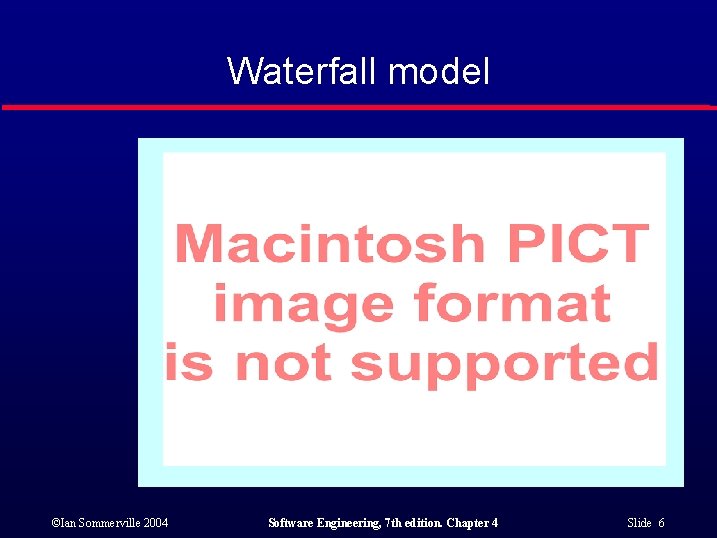 Waterfall model

Macintosh PICT image format is not supported

©Ian Sommerville 2004

Software Engineering, 7th edition. Chapter 4

Slide 6